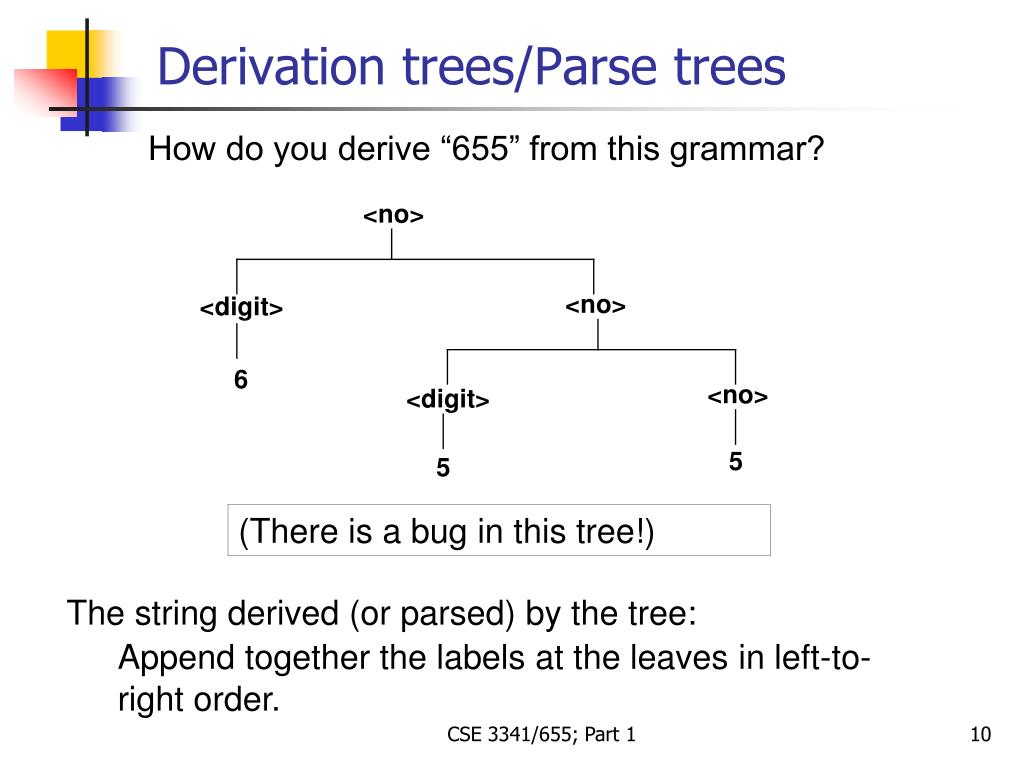 Derivation trees/Parse trees

How do you derive “655” from this grammar?

<no>

<digit>

<no>

6

<digit>

<no>

5

5

(There is a bug in this tree!)

The string derived (or parsed) by the tree:

Append together the labels at the leaves in left-to-right order.

CSE 3341/655; Part 1

10